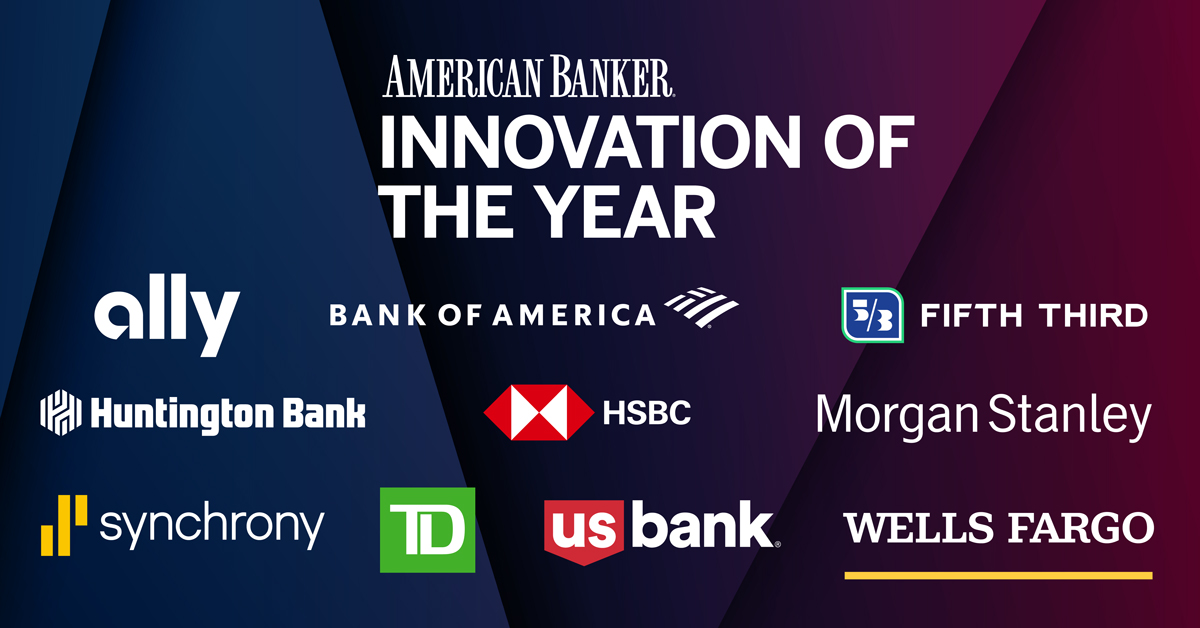 AMERICAN BANKER.
INNOVATION OF THE YEAR

ally
BANK OF AMERICA
5/3 FIFTH THIRD

Huntington Bank
HSBC
Morgan Stanley

synchrony
TD
us bank.
WELLS FARGO